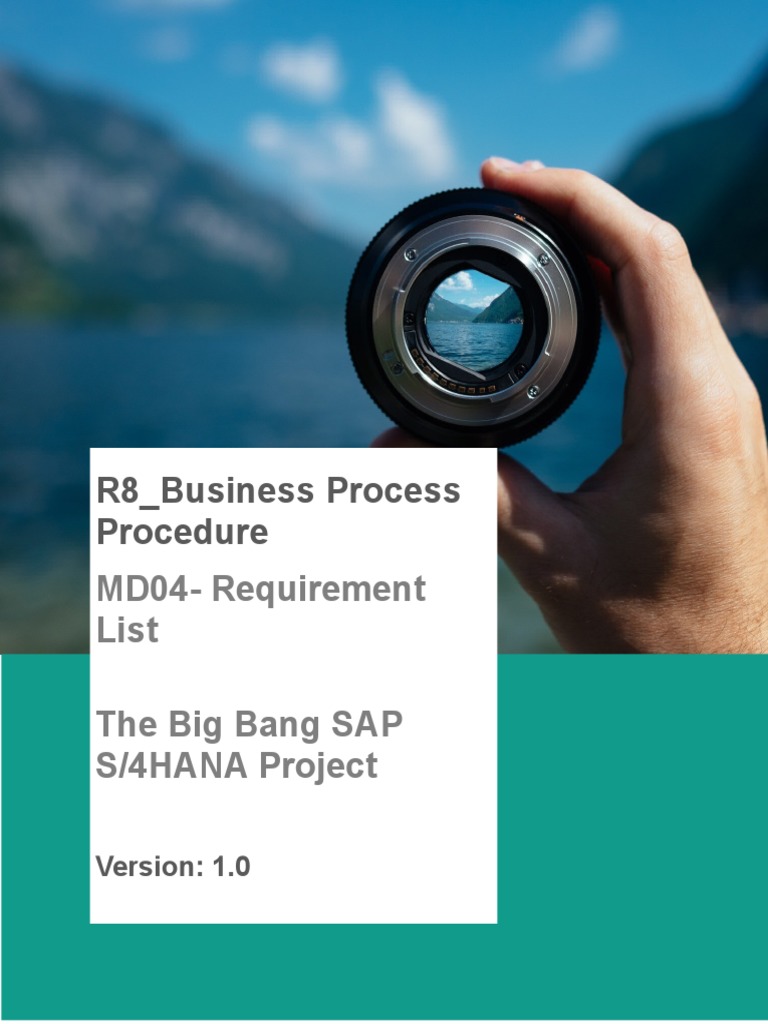 R8_Business Process Procedure

MD04- Requirement List

The Big Bang SAP S/4HANA Project

Version: 1.0